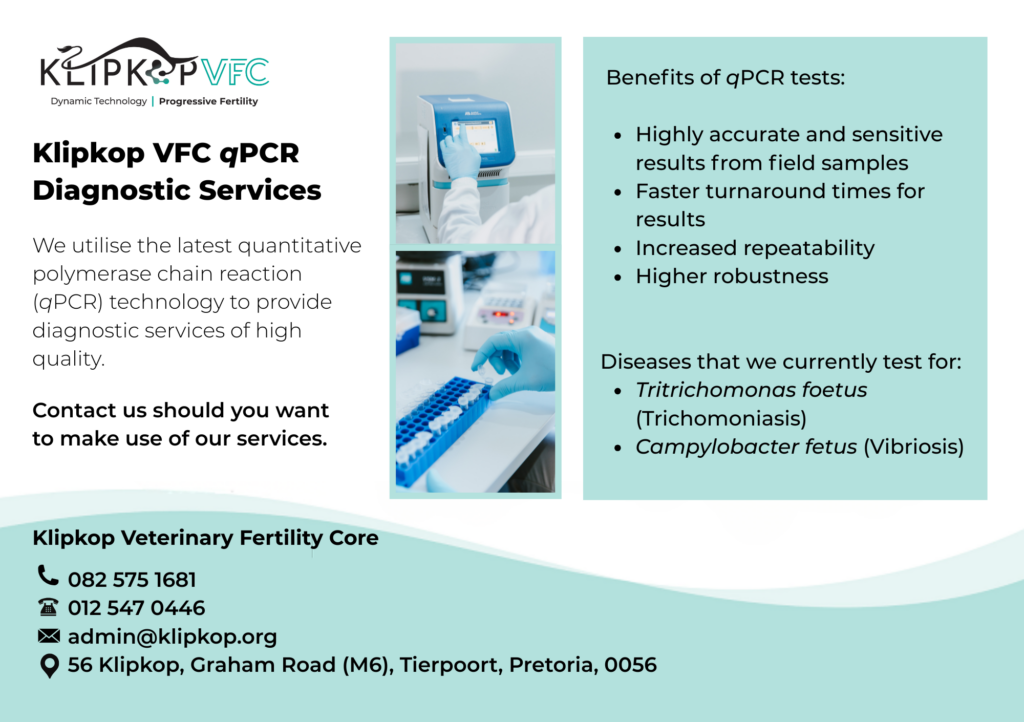 KLIPKOP VFC
Dynamic Technology | Progressive Fertility

Klipkop VFC qPCR Diagnostic Services

We utilise the latest quantitative polymerase chain reaction (qPCR) technology to provide diagnostic services of high quality.

Contact us should you want to make use of our services.

Benefits of qPCR tests:

- Highly accurate and sensitive results from field samples
- Faster turnaround times for results
- Increased repeatability
- Higher robustness

Diseases that we currently test for:
- Tritrichomonas foetus (Trichomoniasis)
- Campylobacter fetus (Vibriosis)

Klipkop Veterinary Fertility Core

082 575 1681
012 547 0446
admin@klipkop.org
56 Klipkop, Graham Road (M6), Tierpoort, Pretoria, 0056